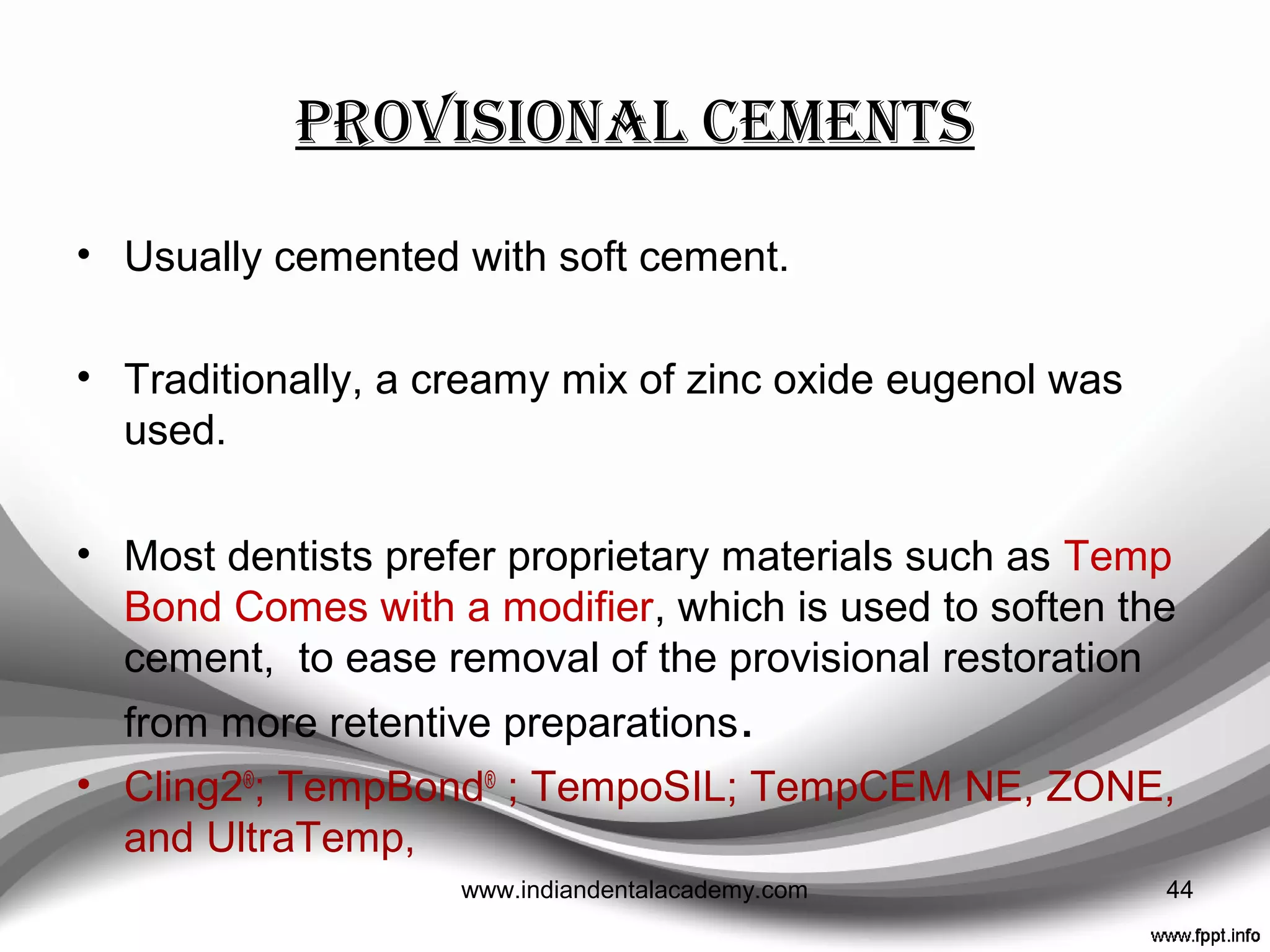 PROVISIONAL CEMENTS

• Usually cemented with soft cement.

• Traditionally, a creamy mix of zinc oxide eugenol was used.

• Most dentists prefer proprietary materials such as Temp Bond Comes with a modifier, which is used to soften the cement, to ease removal of the provisional restoration from more retentive preparations.

• Cling2®; TempBond® ; TempoSIL; TempCEM NE, ZONE, and UltraTemp,

www.indiandentalacademy.com

44

www.fppt.info